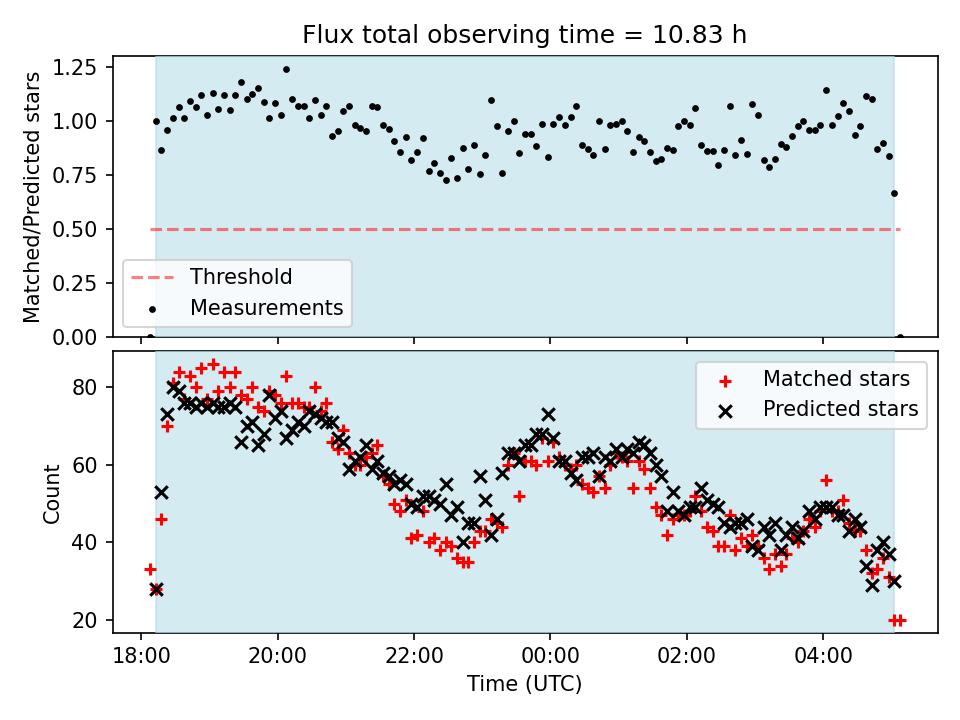 Flux total observing time = 10.83 h

Matched/Predicted stars

1.25
1.00
0.75
0.50
0.25
0.00

Threshold
Measurements

Count

80
60
40
20

Matched stars
Predicted stars

18:00
20:00
22:00
00:00
02:00
04:00

Time (UTC)